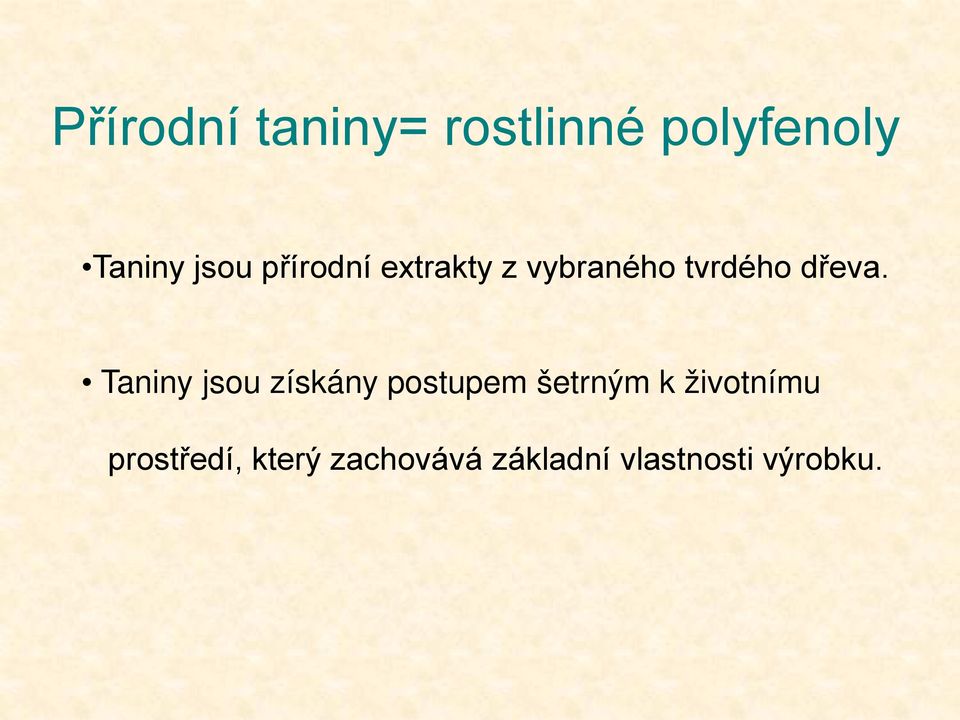 Přírodní taniny= rostlinné polyfenoly

•Taniny jsou přírodní extrakty z vybraného tvrdého dřeva.

• Taniny jsou získány postupem šetrným k životnímu prostředí, který zachovává základní vlastnosti výrobku.